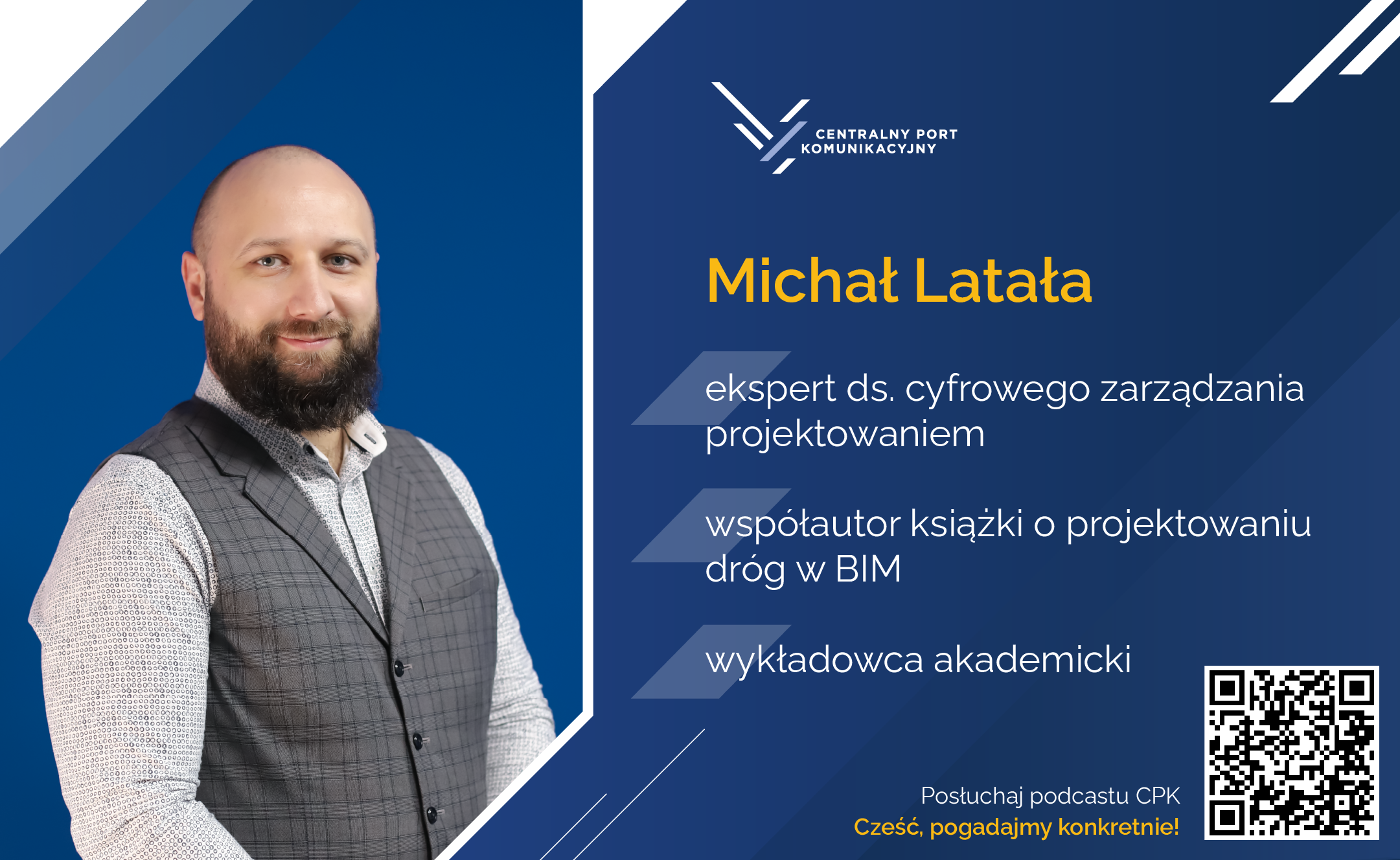 CENTRALNY PORT KOMUNIKACYJNY

Michał Latała

ekspert ds. cyfrowego zarządzania projektowaniem

współautor książki o projektowaniu dróg w BIM

wykładowca akademicki

Posłuchaj podcastu CPK
Cześć, pogadajmy konkretnie!